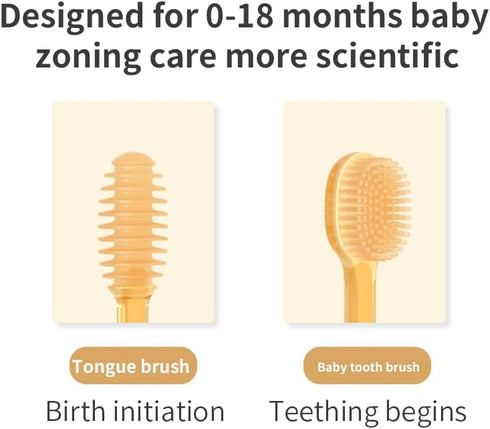 Designed for 0-18 months baby zoning care more scientific

Tongue brush
Birth initiation

Baby tooth brush
Teething begins